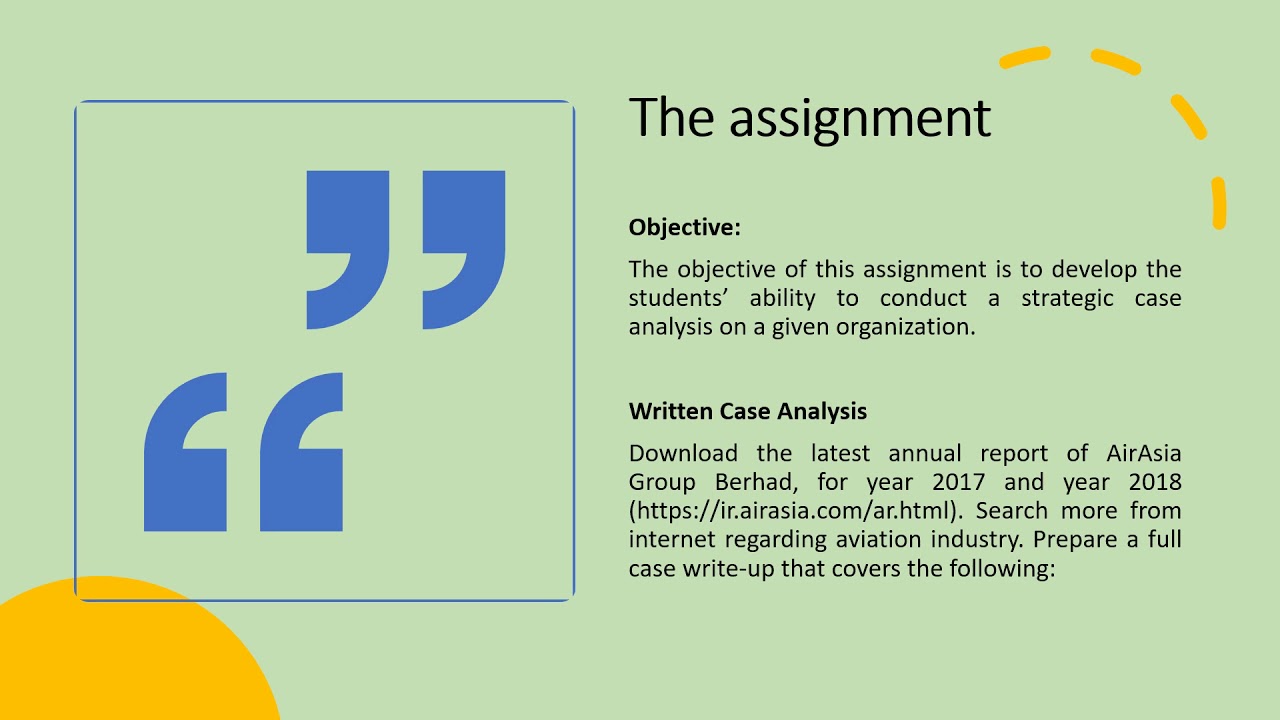 The assignment

Objective:

The objective of this assignment is to develop the students' ability to conduct a strategic case analysis on a given organization.

Written Case Analysis

Download the latest annual report of AirAsia Group Berhad, for year 2017 and year 2018 (https://ir.airasia.com/ar.html). Search more from internet regarding aviation industry. Prepare a full case write-up that covers the following: